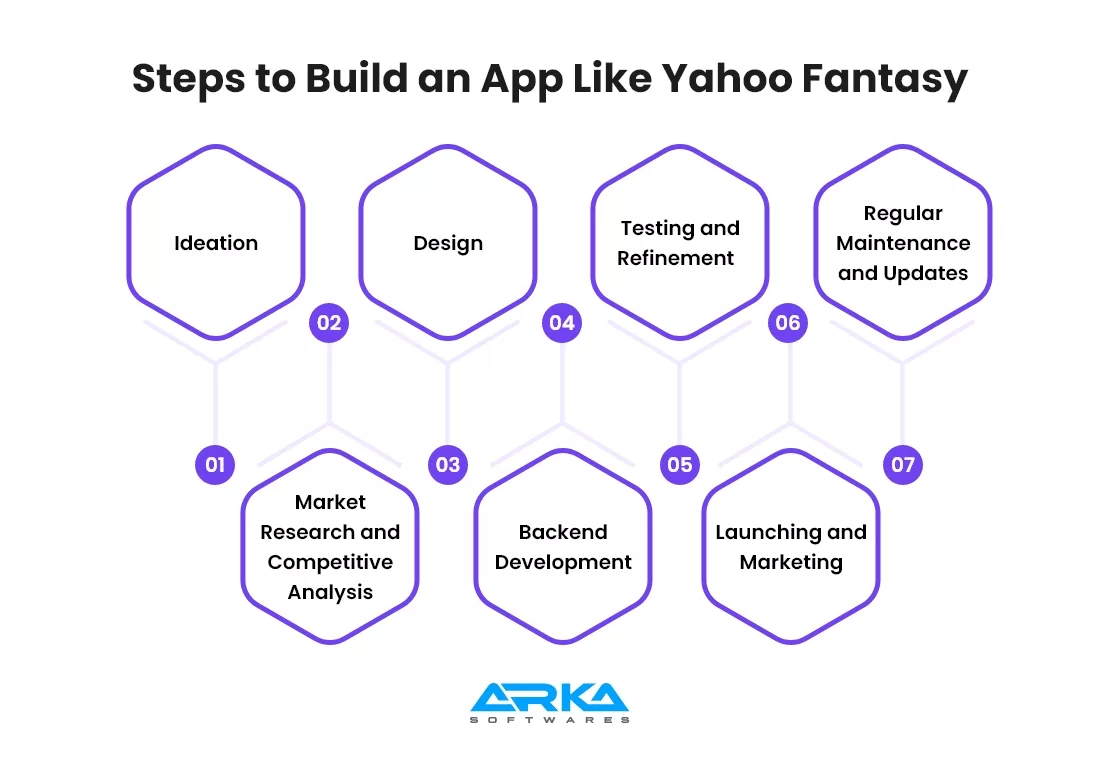 Steps to Build an App Like Yahoo Fantasy

01
Ideation

02
Market Research and Competitive Analysis

03
Design

04
Backend Development

05
Testing and Refinement

06
Launching and Marketing

07
Regular Maintenance and Updates

ARKA
SOFTWARES